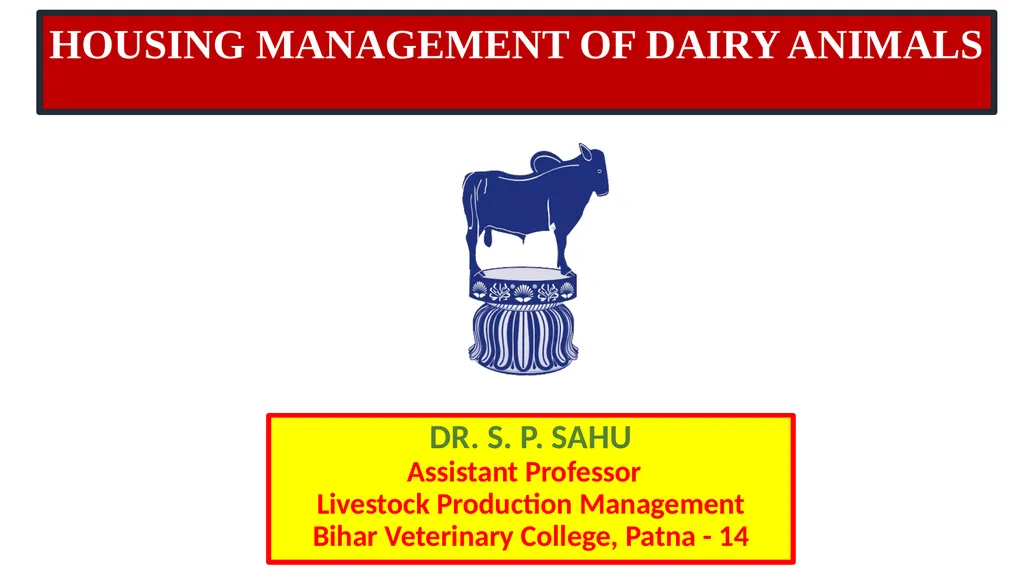 HOUSING MANAGEMENT OF DAIRY ANIMALS

DR. S. P. SAHU
Assistant Professor
Livestock Production Management
Bihar Veterinary College, Patna - 14